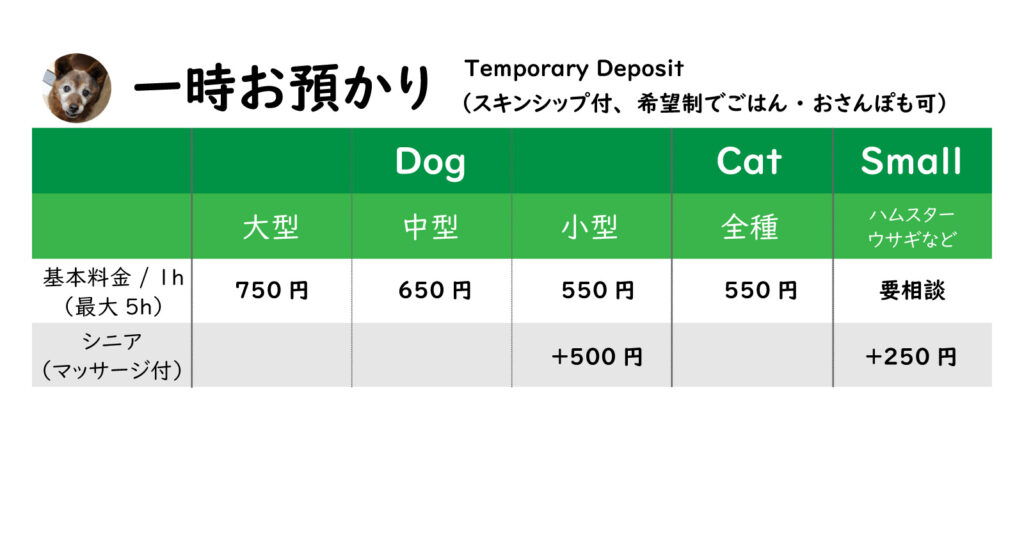 一時お預かり Temporary Deposit
（スキンシップ付、希望制でごはん・おさんぽも可）

| | | Dog | | Cat | Small |
|---|---|---|---|---|---|
| | 大型 | 中型 | 小型 | 全種 | ハムスター ウサギなど |
| 基本料金 / 1h （最大 5h） | 750 円 | 650 円 | 550 円 | 550 円 | 要相談 |
| シニア （マッサージ付） | | | +500 円 | | +250 円 |